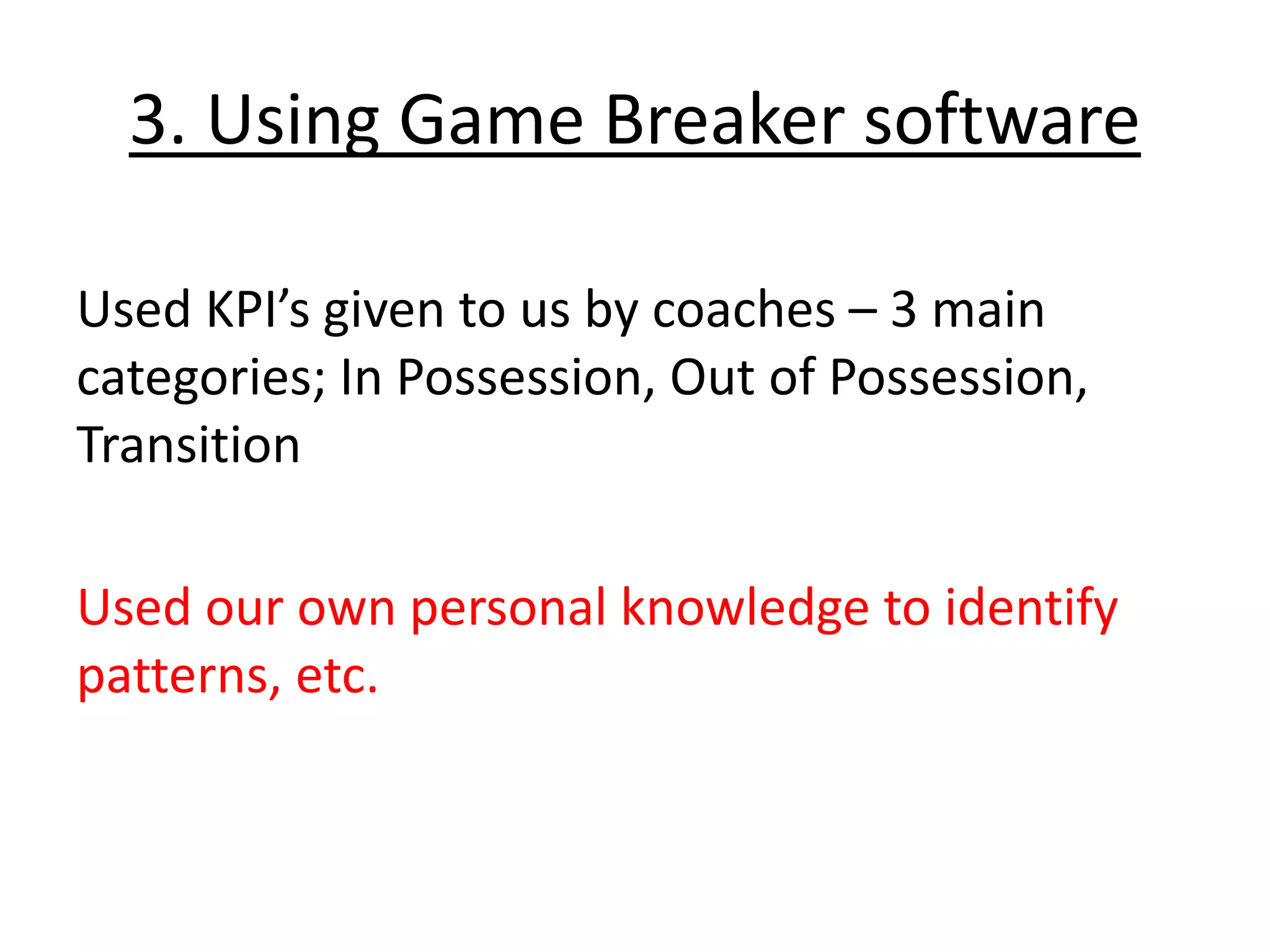 3. Using Game Breaker software

Used KPI’s given to us by coaches – 3 main categories; In Possession, Out of Possession, Transition

Used our own personal knowledge to identify patterns, etc.